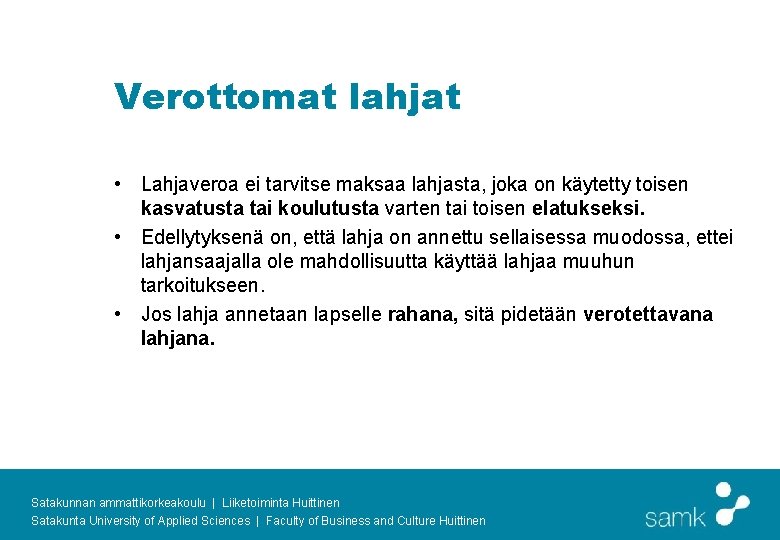 Verottomat lahjat

• Lahjaveroa ei tarvitse maksaa lahjasta, joka on käytetty toisen kasvatusta tai koulutusta varten tai toisen elatukseksi.

• Edellytyksenä on, että lahja on annettu sellaisessa muodossa, ettei lahjansaajalla ole mahdollisuutta käyttää lahjaa muuhun tarkoitukseen.

• Jos lahja annetaan lapselle rahana, sitä pidetään verotettavana lahjana.

Satakunnan ammattikorkeakoulu | Liiketoiminta Huittinen
Satakunta University of Applied Sciences | Faculty of Business and Culture Huittinen

samk